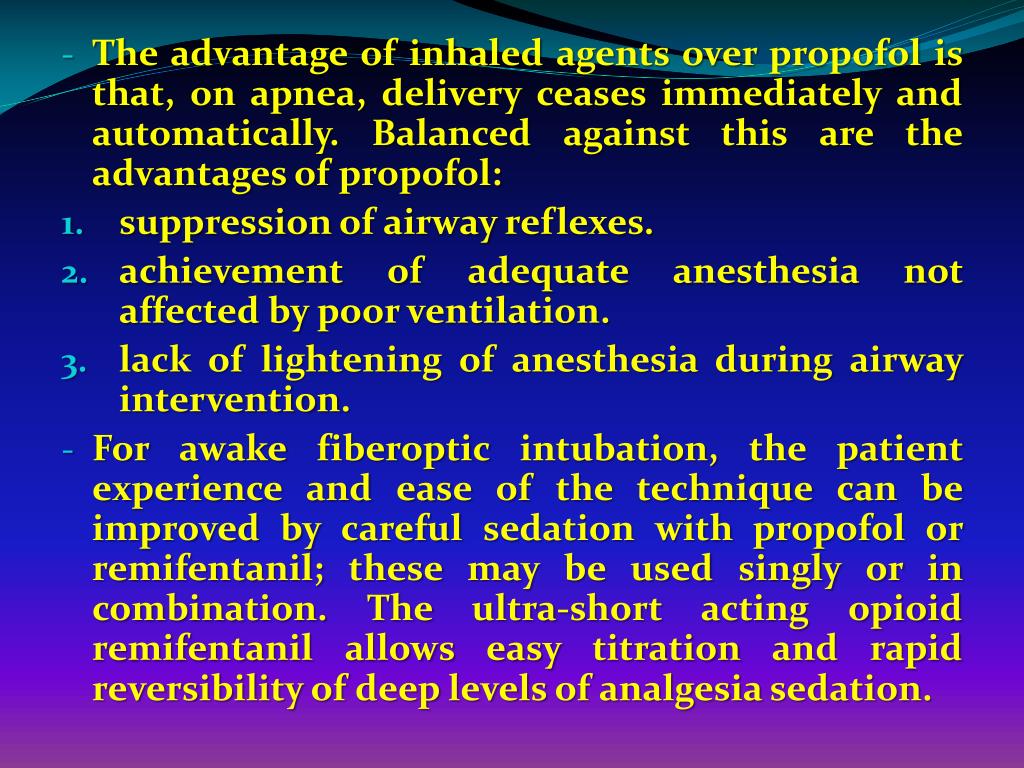 - The advantage of inhaled agents over propofol is that, on apnea, delivery ceases immediately and automatically. Balanced against this are the advantages of propofol:

1. suppression of airway reflexes.
2. achievement of adequate anesthesia not affected by poor ventilation.
3. lack of lightening of anesthesia during airway intervention.

- For awake fiberoptic intubation, the patient experience and ease of the technique can be improved by careful sedation with propofol or remifentanil; these may be used singly or in combination. The ultra-short acting opioid remifentanil allows easy titration and rapid reversibility of deep levels of analgesia sedation.